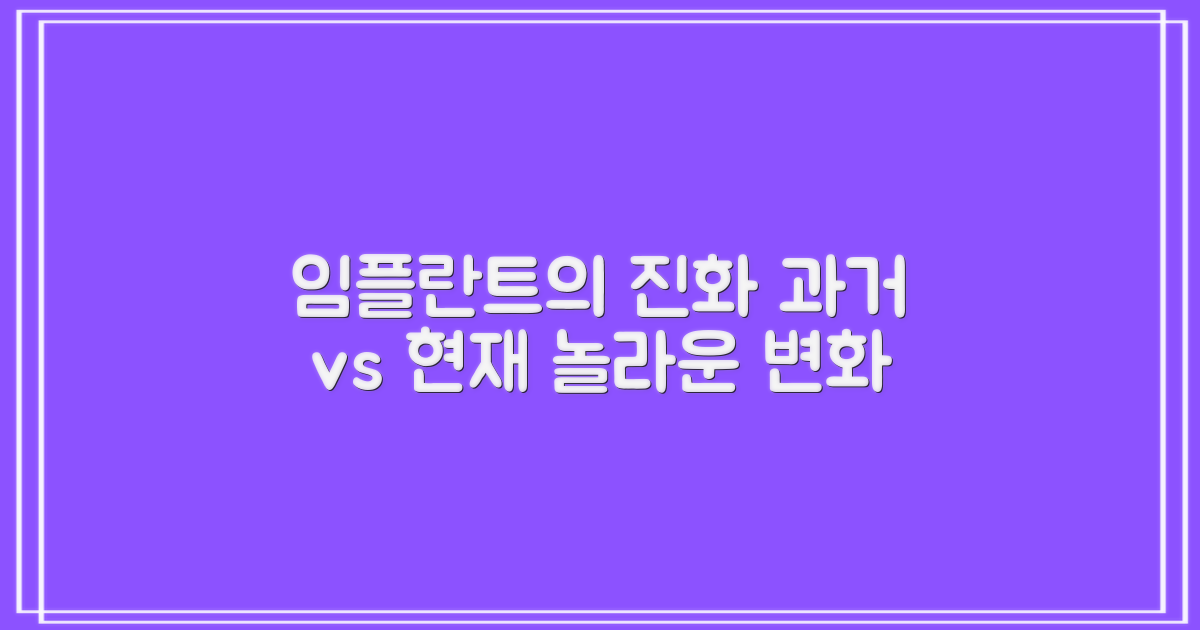 임플란트의 진화 과거 vs 현재 놀라운 변화